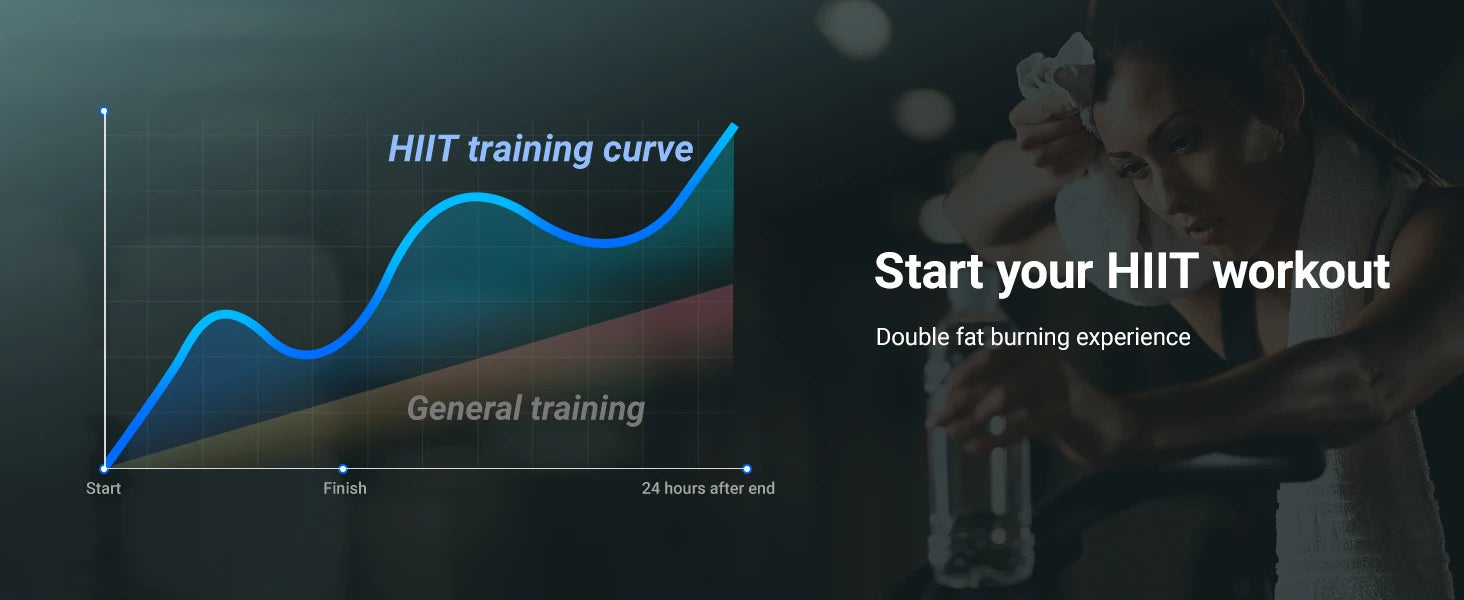 HIIT training curve

General training

Start

Finish

24 hours after end

Start your HIIT workout

Double fat burning experience